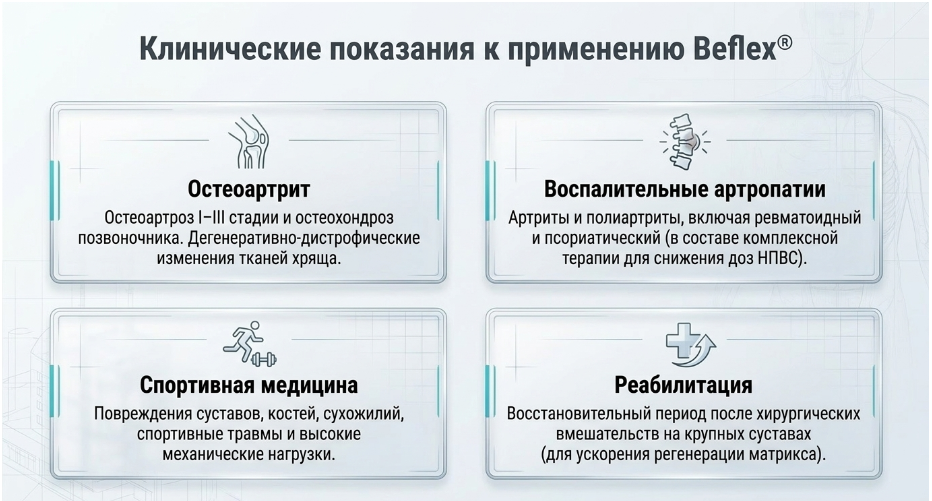 Клинические показания к применению Beflex®

Остеоартрит

Остеоартроз I–III стадии и остеохондроз позвоночника. Дегенеративно-дистрофические изменения тканей хряща.

Воспалительные артропатии

Артриты и полиартриты, включая ревматоидный и псориатический (в составе комплексной терапии для снижения доз НПВС).

Спортивная медицина

Повреждения суставов, костей, сухожилий, спортивные травмы и высокие механические нагрузки.

Реабилитация

Восстановительный период после хирургических вмешательств на крупных суставах (для ускорения регенерации матрикса).